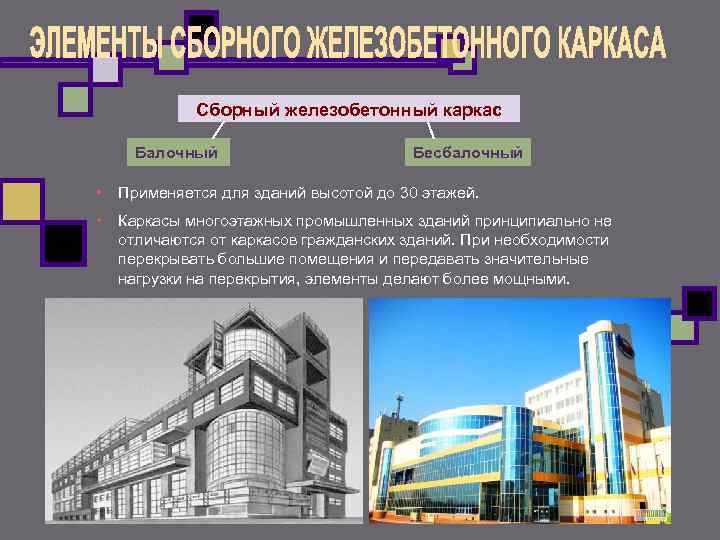 ЭЛЕМЕНТЫ СБОРНОГО ЖЕЛЕЗОБЕТОННОГО КАРКАСА

Сборный железобетонный каркас

Балочный

Бесбалочный

• Применяется для зданий высотой до 30 этажей.

• Каркасы многоэтажных промышленных зданий принципиально не отличаются от каркасов гражданских зданий. При необходимости перекрывать большие помещения и передавать значительные нагрузки на перекрытия, элементы делают более мощными.